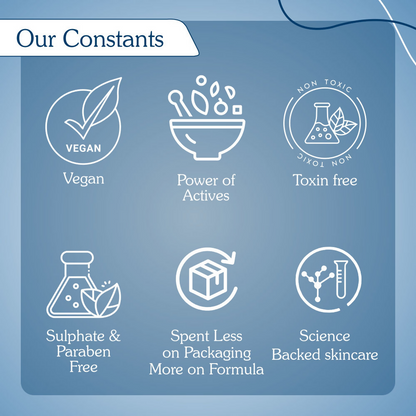 Our Constants

VEGAN
Vegan

Power of Actives

NON TOXIC
NON TOXIC
Toxin free

Sulphate & Paraben Free

Spent Less on Packaging More on Formula

Science Backed skincare